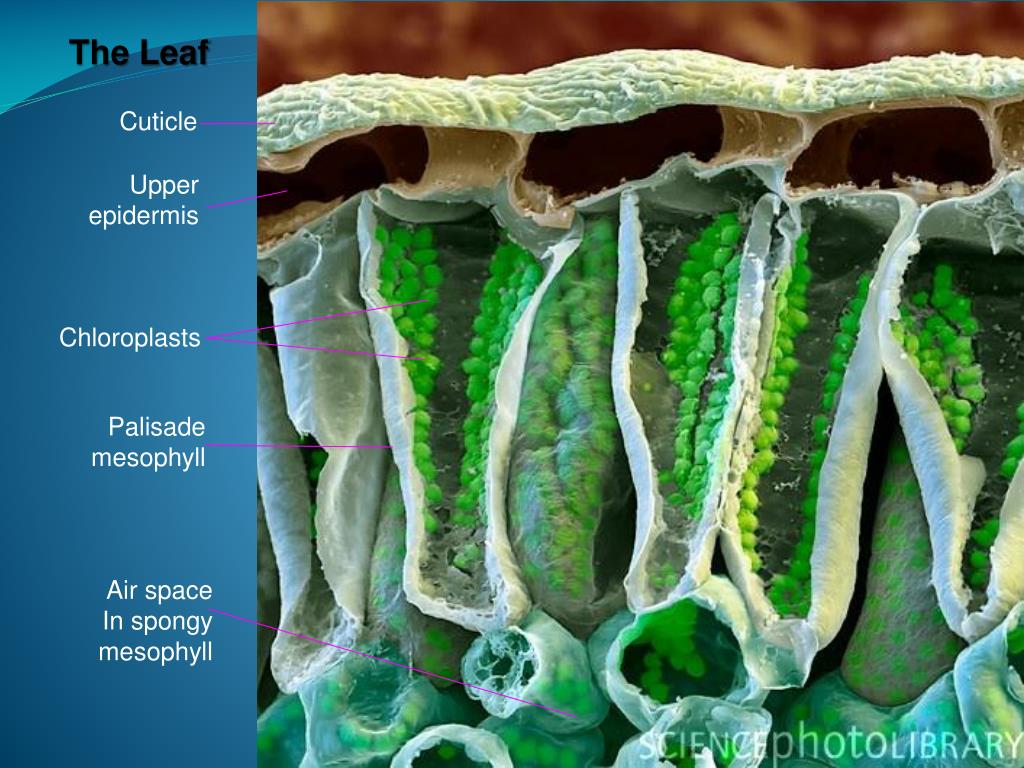 The Leaf

Cuticle

Upper epidermis

Chloroplasts

Palisade mesophyll

Air space
In spongy mesophyll

SCIENCEphotoLIBRARY